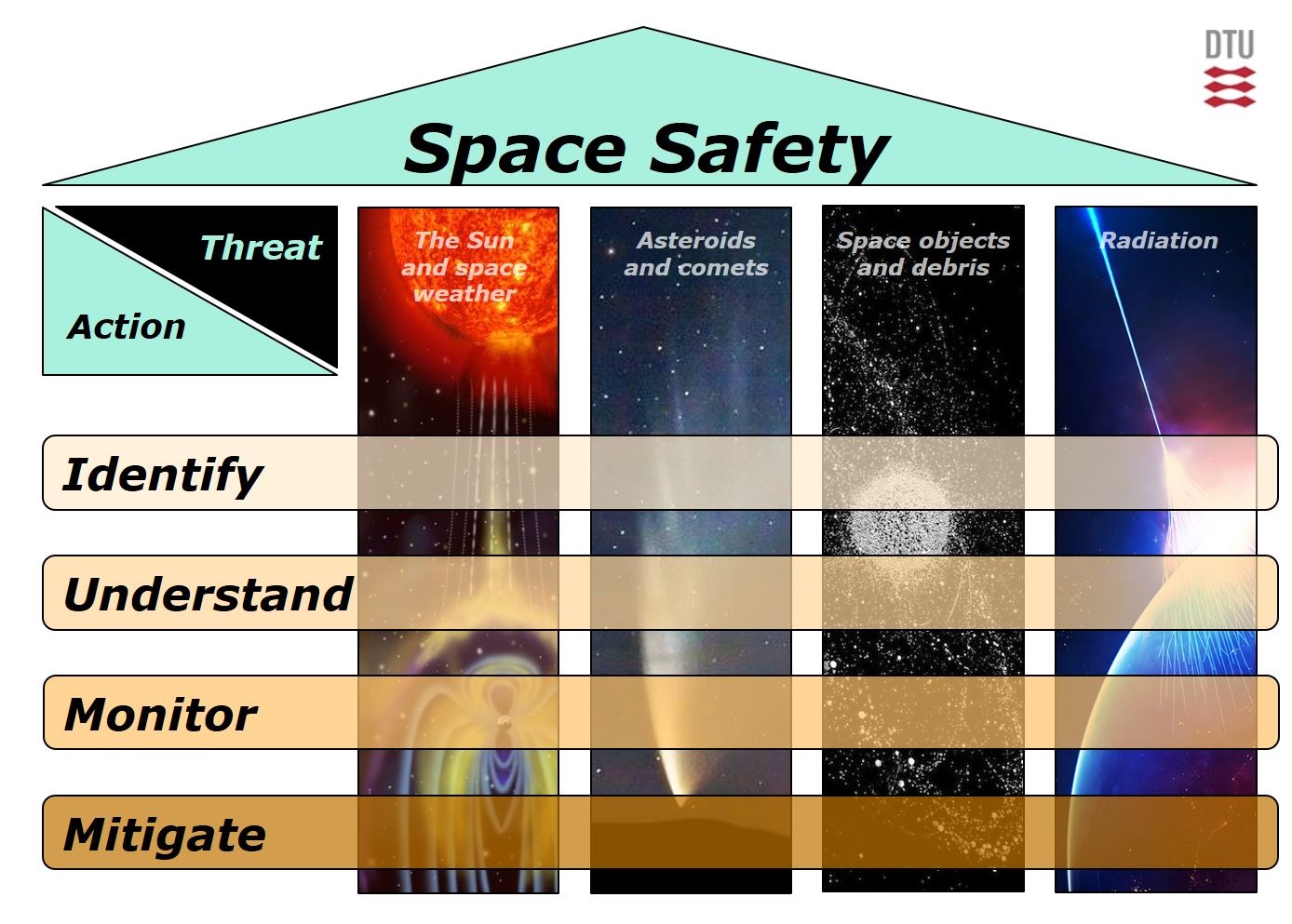 DTU

Space Safety

Threat

Action

The Sun and space weather

Asteroids and comets

Space objects and debris

Radiation

Identify

Understand

Monitor

Mitigate